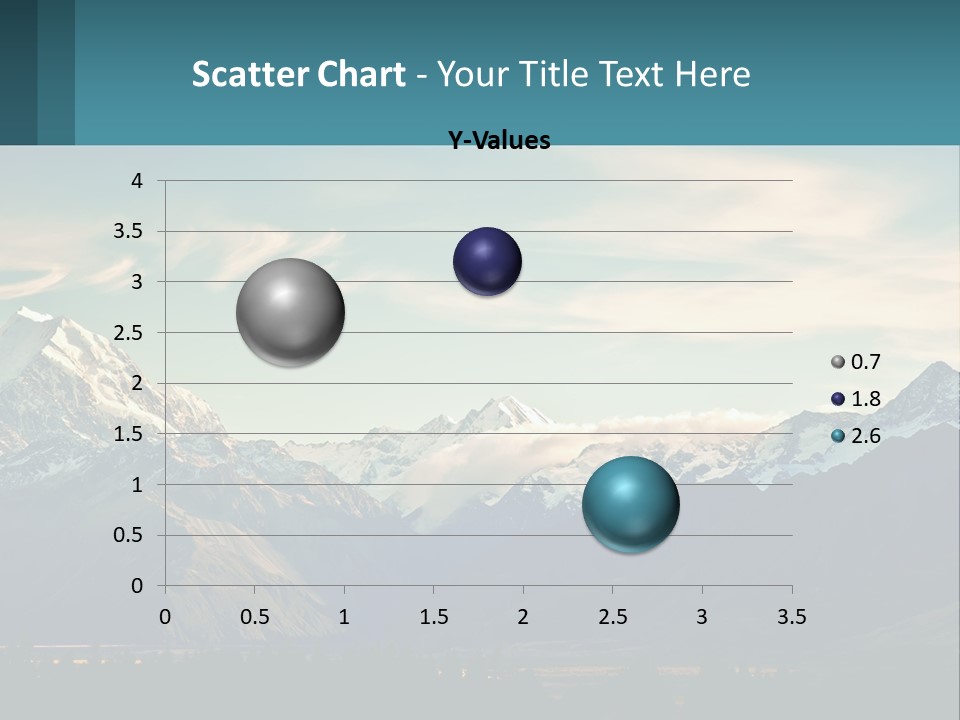 Scatter Chart - Your Title Text Here

Y-Values

4
3.5
3
2.5
2
1.5
1
0.5
0

0 0.5 1 1.5 2 2.5 3 3.5

0.7
1.8
2.6